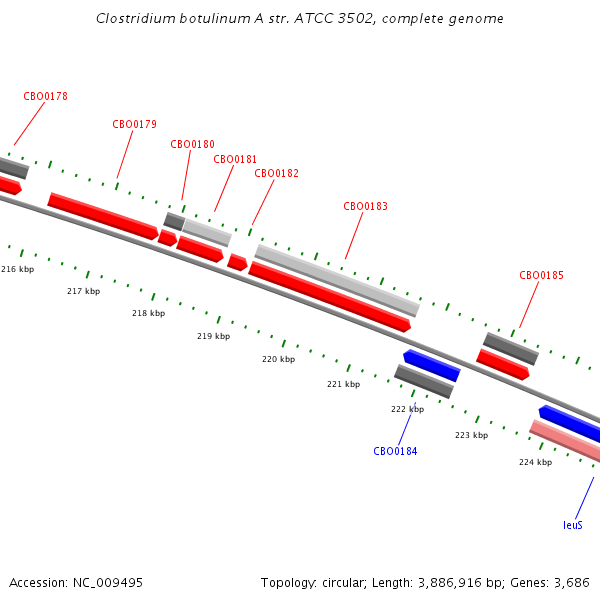 Clostridium botulinum A str. ATCC 3502, complete genome

CBO0178

CBO0179

CBO0180

CBO0181

CBO0182

CBO0183

CBO0185

216 kbp

217 kbp

218 kbp

219 kbp

220 kbp

221 kbp

222 kbp

223 kbp

224 kbp

CBO0184

leuS

Accession: NC_009495

Topology: circular; Length: 3,886,916 bp; Genes: 3,686